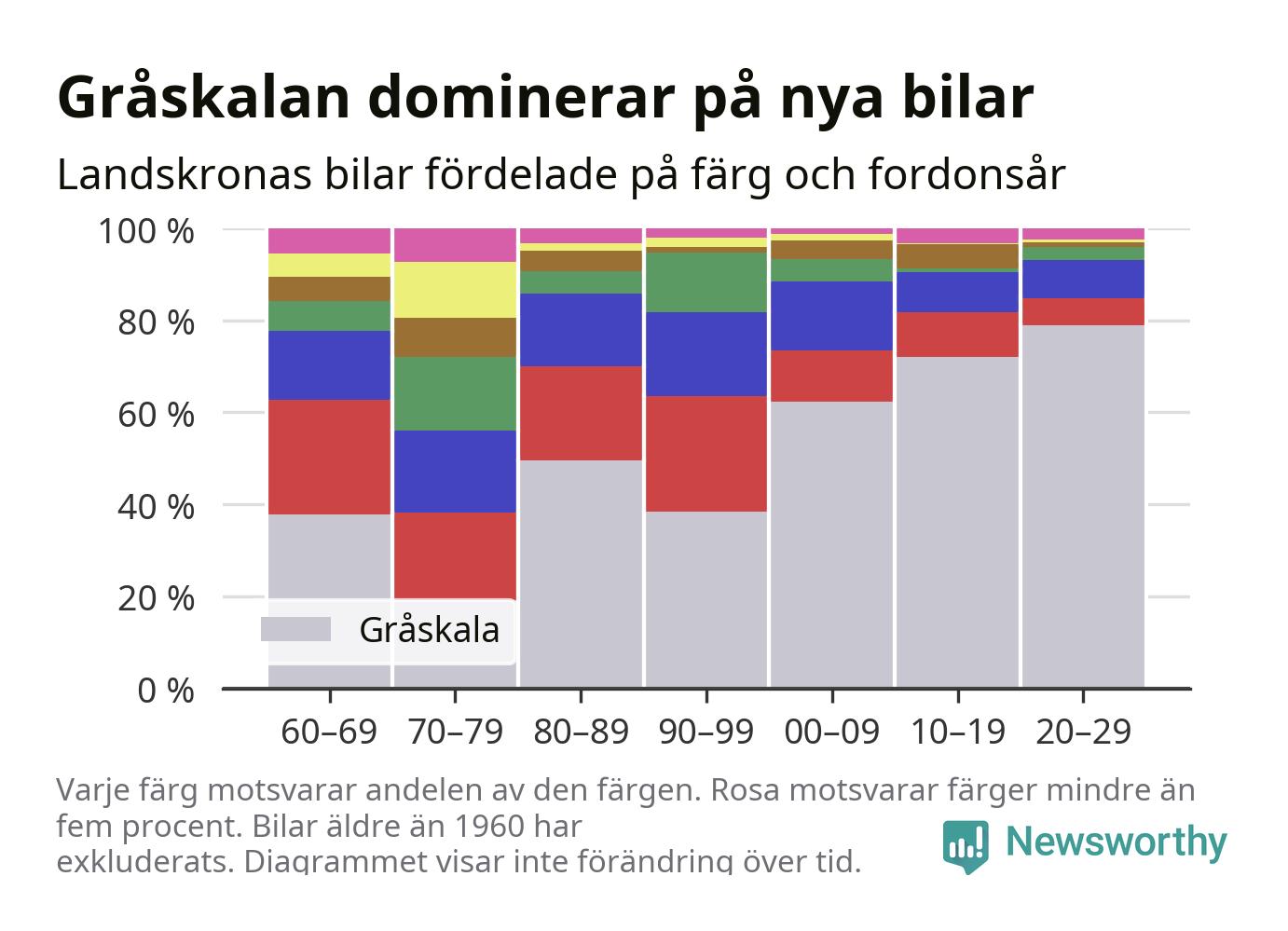 Gråskalan dominerar på nya bilar

Landskronas bilar fördelade på färg och fordonsår

100 %
80 %
60 %
40 %
20 %
0 %

Gråskala

60–69
70–79
80–89
90–99
00–09
10–19
20–29

Varje färg motsvarar andelen av den färgen. Rosa motsvarar färger mindre än fem procent. Bilar äldre än 1960 har exkluderats. Diagrammet visar inte förändring över tid.

Newsworthy